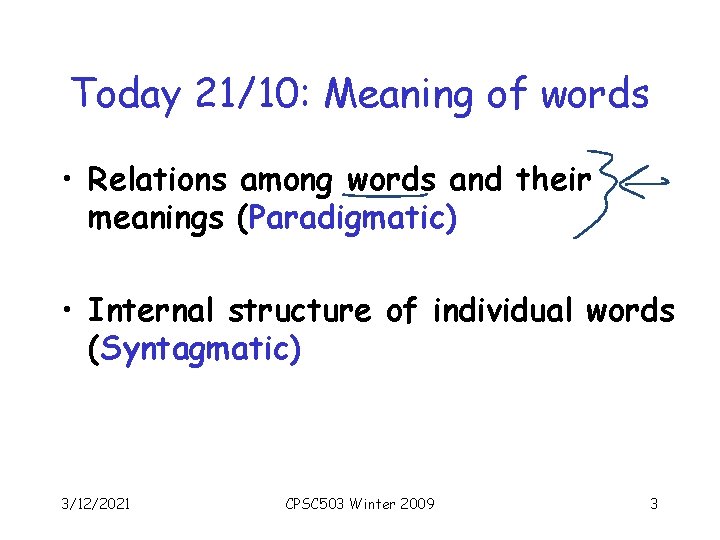 Today 21/10: Meaning of words

• Relations among words and their meanings (Paradigmatic)

• Internal structure of individual words (Syntagmatic)

3/12/2021 CPSC503 Winter 2009 3